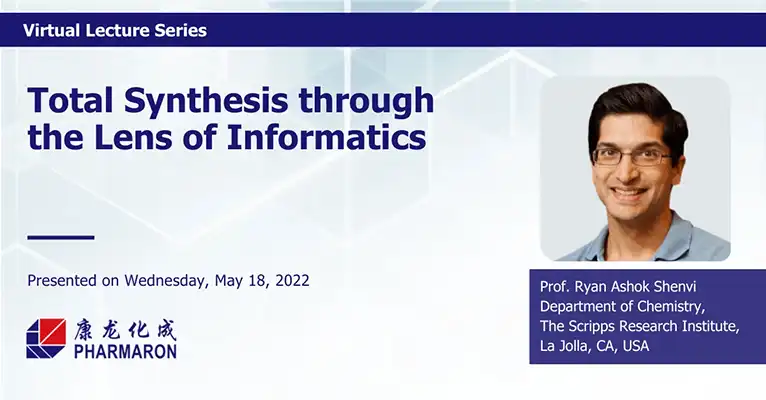 Virtual Lecture Series

Total Synthesis through the Lens of Informatics

Presented on Wednesday, May 18, 2022

康龙化成
PHARMARON

Prof. Ryan Ashok Shenvi
Department of Chemistry,
The Scripps Research Institute,
La Jolla, CA, USA